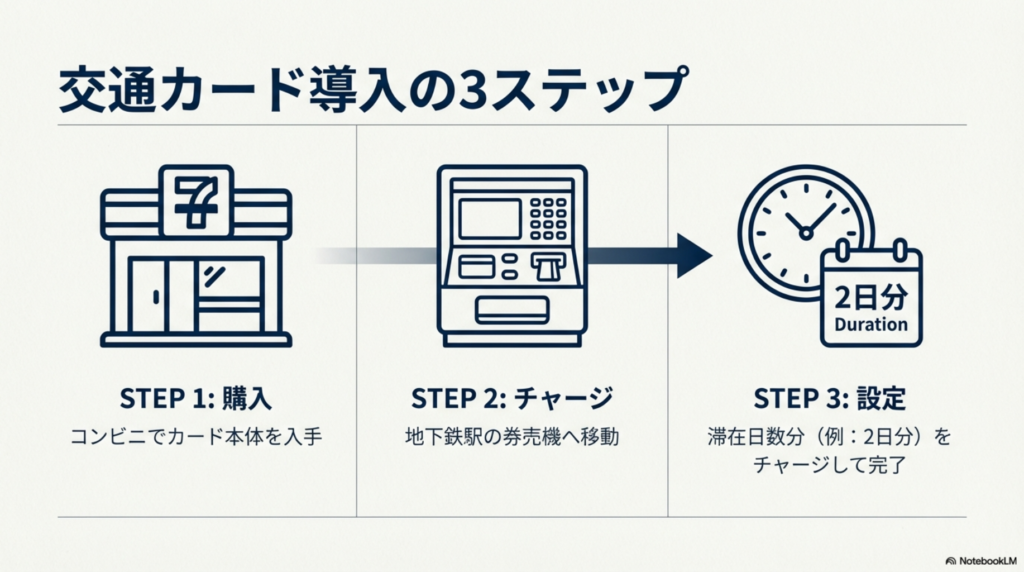 交通カード導入の3ステップ

7

STEP 1: 購入
コンビニでカード本体を入手

STEP 2: チャージ
地下鉄駅の券売機へ移動

2日分
Duration

STEP 3: 設定
滞在日数分（例：2日分）をチャージして完了

NotebookLM